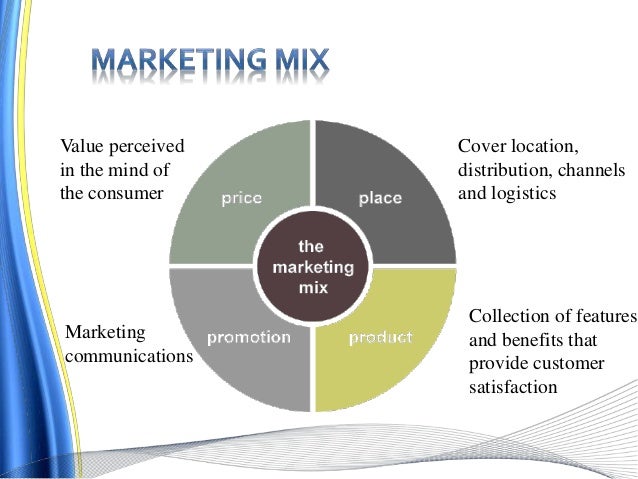 MARKETING MIX

Value perceived in the mind of the consumer

price

place

Cover location, distribution, channels and logistics

the marketing mix

Marketing communications

promotion

product

Collection of features and benefits that provide customer satisfaction